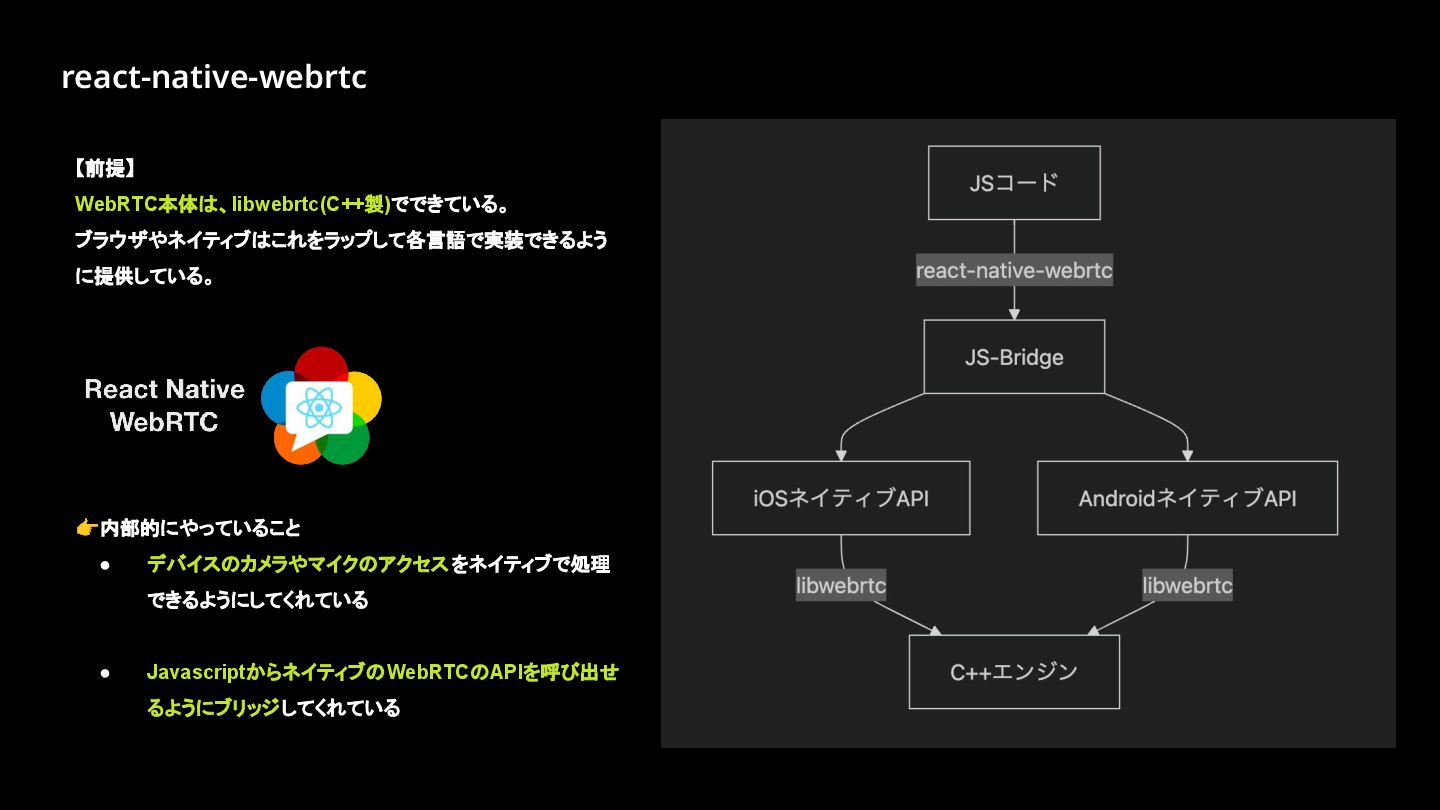 react-native-webrtc

【前提】
WebRTC本体は、libwebrtc(C++製)でできている。
ブラウザやネイティブはこれをラップして各言語で実装できるように提供している。

React Native WebRTC

👉内部的にやっていること
● デバイスのカメラやマイクのアクセスをネイティブで処理できるようにしてくれている
● JavascriptからネイティブのWebRTCのAPIを呼び出せるようにブリッジしてくれている

JSコード
react-native-webrtc
JS-Bridge
iOSネイティブAPI
AndroidネイティブAPI
libwebrtc
libwebrtc
C++エンジン